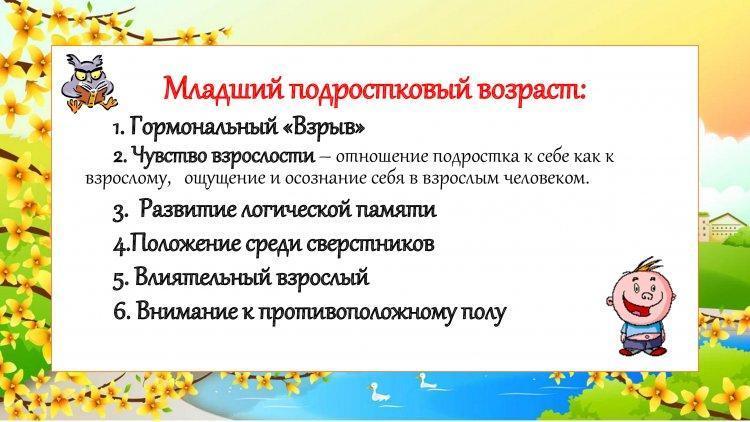 Младший подростковый возраст:

1. Гормональный «Взрыв»

2. Чувство взрослости – отношение подростка к себе как к взрослому, ощущение и осознание себя в взрослым человеком.

3. Развитие логической памяти

4.Положение среди сверстников

5. Влиятельный взрослый

6. Внимание к противоположному полу